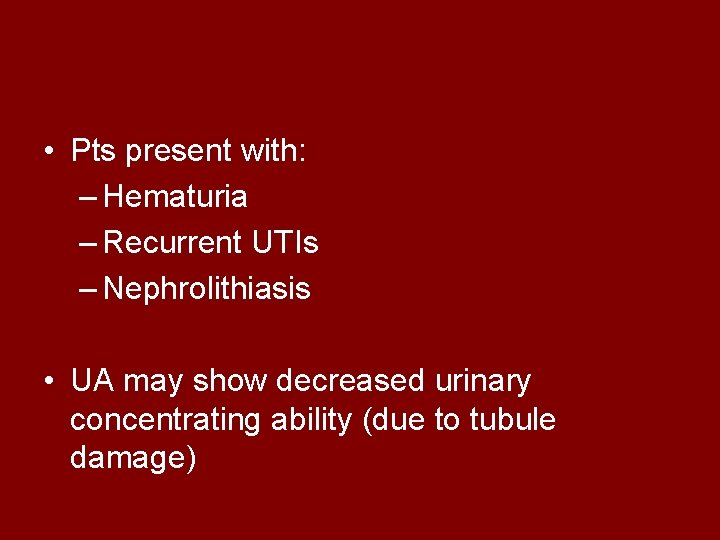 • Pts present with:
– Hematuria
– Recurrent UTIs
– Nephrolithiasis

• UA may show decreased urinary concentrating ability (due to tubule damage)